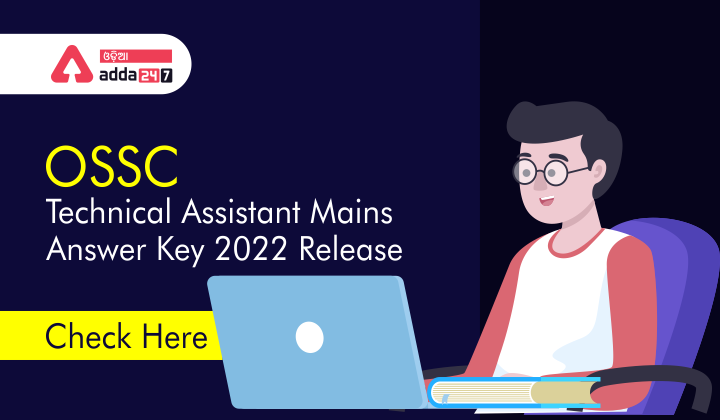 ଓଡ଼ିଆ
adda 24 7

OSSC
Technical Assistant Mains Answer Key 2022 Release

Check Here